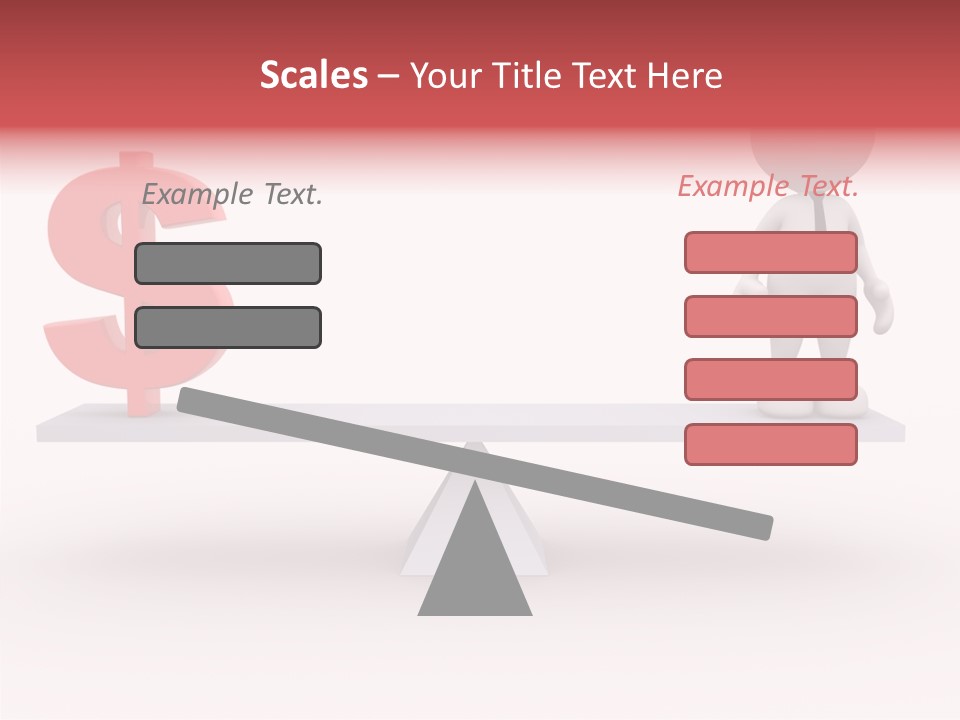 Scales – Your Title Text Here

Example Text.

Example Text.